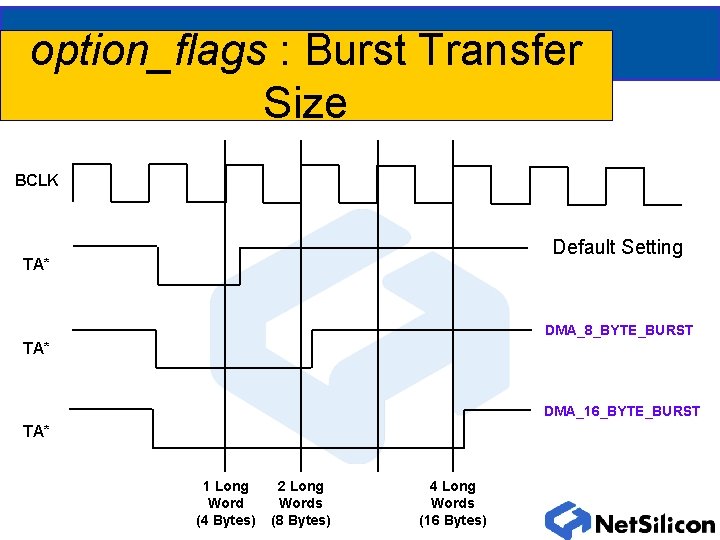 option_flags : Burst Transfer Size

BCLK

TA*

Default Setting

TA*

DMA_8_BYTE_BURST

TA*

DMA_16_BYTE_BURST

1 Long Word (4 Bytes)

2 Long Words (8 Bytes)

4 Long Words (16 Bytes)

NetSilicon